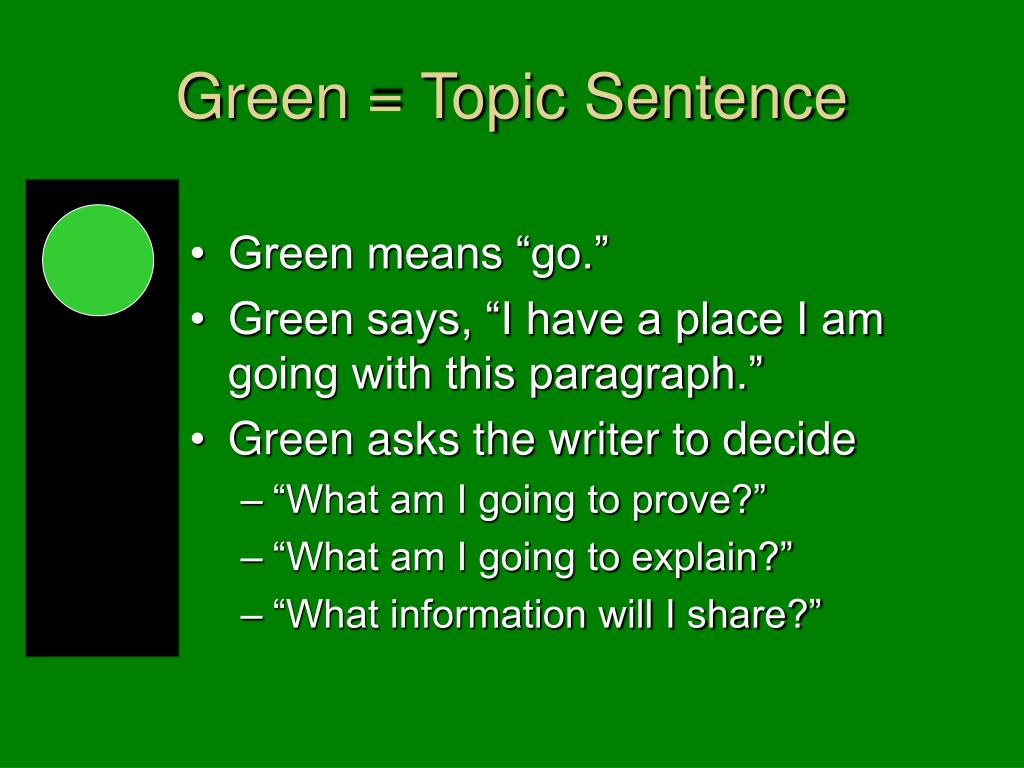 Green = Topic Sentence

• Green means “go.”
• Green says, “I have a place I am going with this paragraph.”
• Green asks the writer to decide
– “What am I going to prove?”
– “What am I going to explain?”
– “What information will I share?”